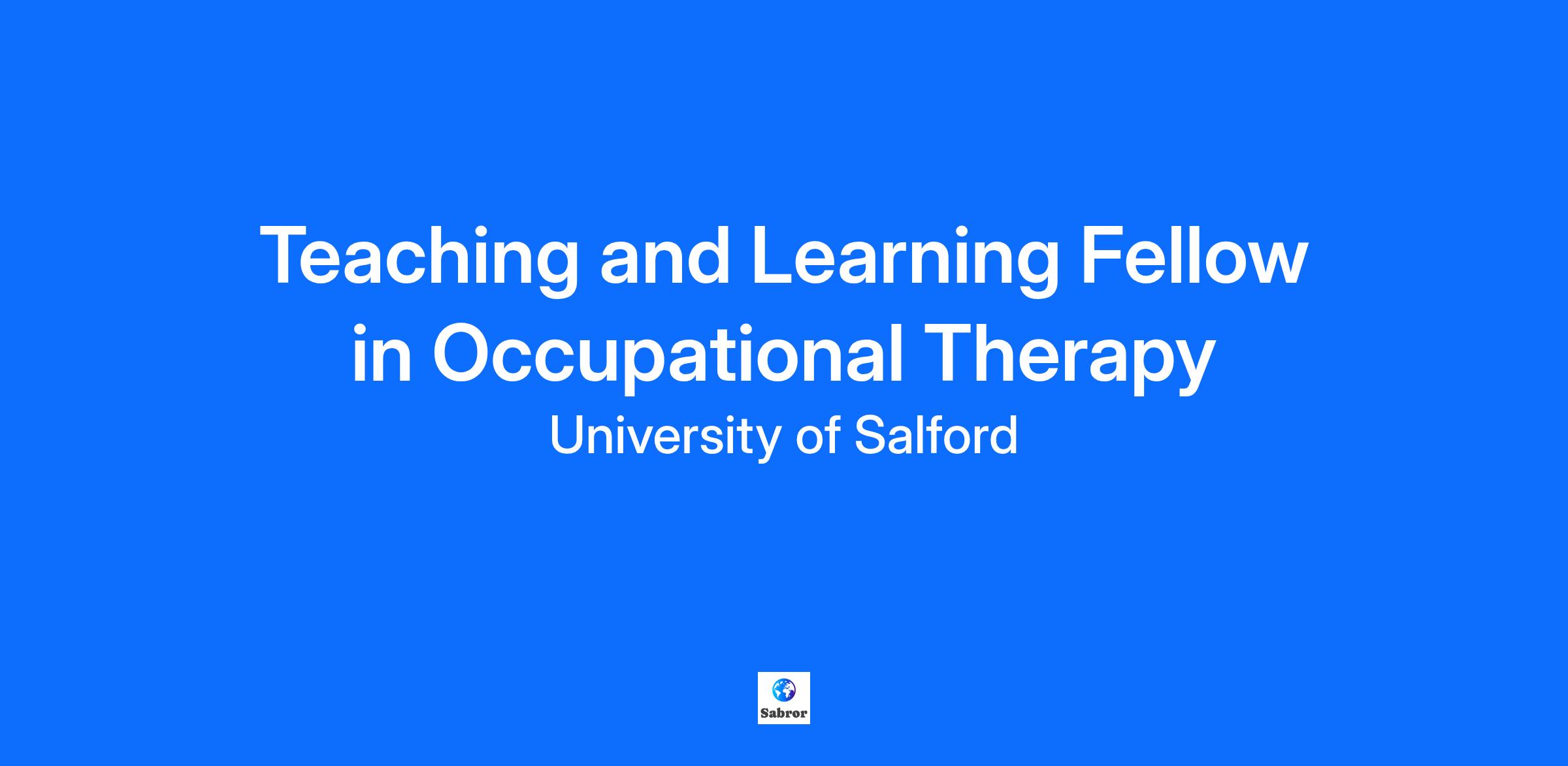 Teaching and Learning Fellow in Occupational Therapy
University of Salford

Sabror